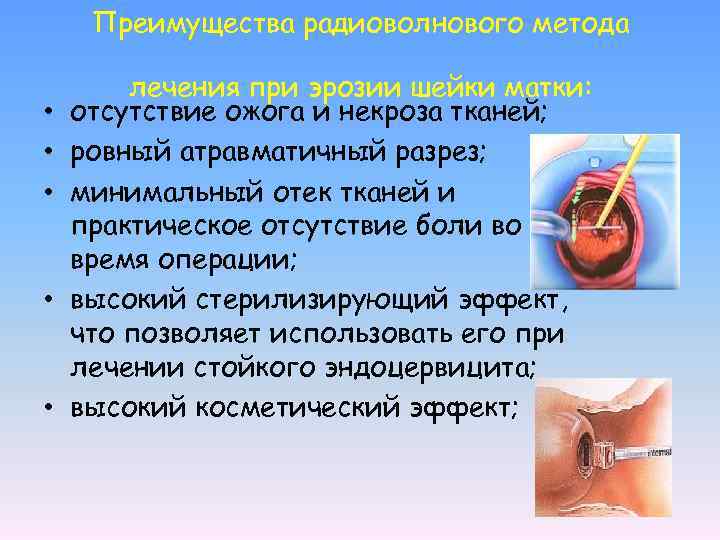 Преимущества радиоволнового метода

лечения при эрозии шейки матки:

• отсутствие ожога и некроза тканей;
• ровный атравматичный разрез;
• минимальный отек тканей и практическое отсутствие боли во время операции;
• высокий стерилизирующий эффект, что позволяет использовать его при лечении стойкого эндоцервицита;
• высокий косметический эффект;